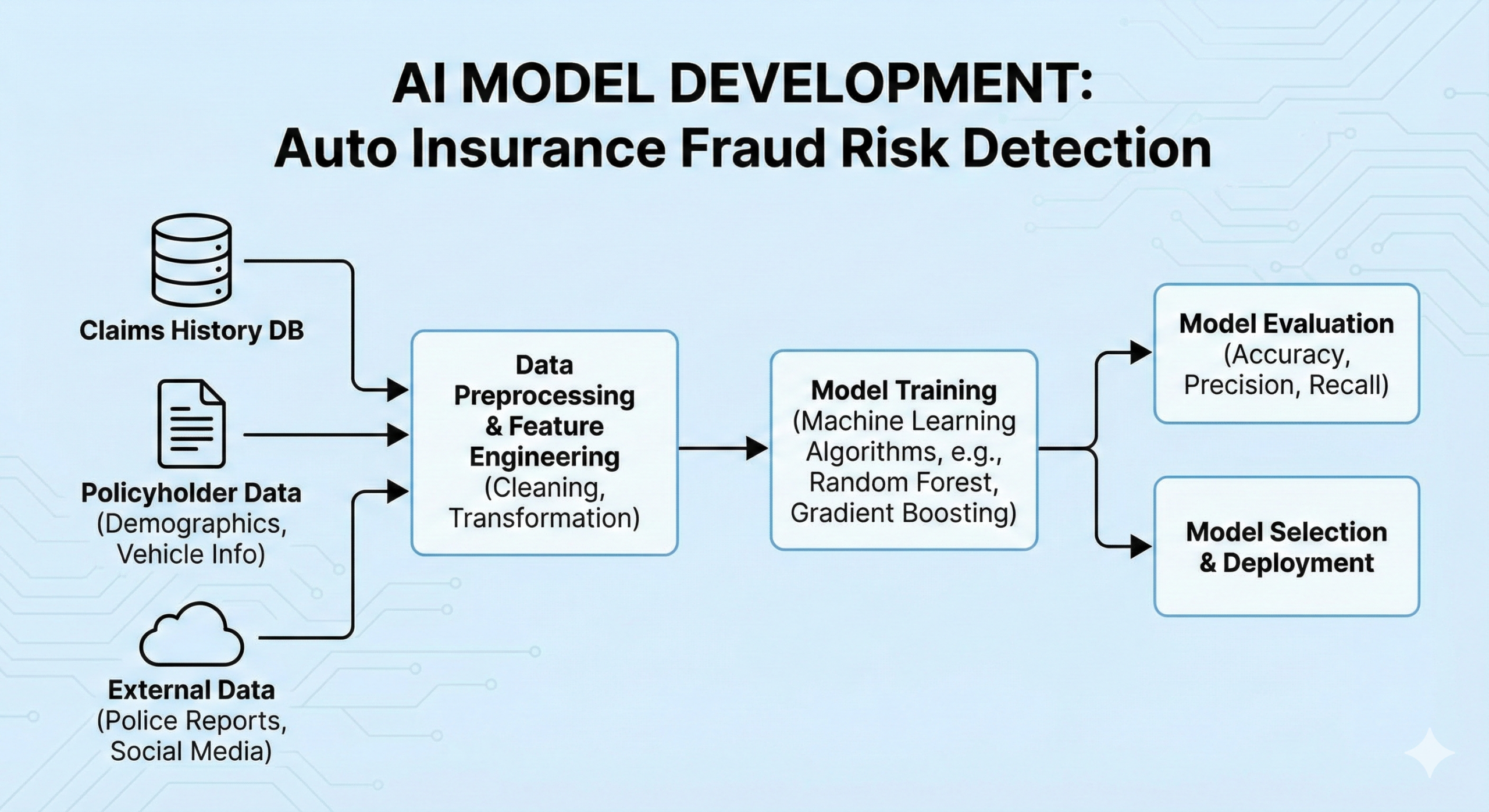 AI MODEL DEVELOPMENT:
Auto Insurance Fraud Risk Detection

Claims History DB

Policyholder Data
(Demographics, Vehicle Info)

External Data
(Police Reports, Social Media)

Data Preprocessing & Feature Engineering
(Cleaning, Transformation)

Model Training
(Machine Learning Algorithms, e.g., Random Forest, Gradient Boosting)

Model Evaluation
(Accuracy, Precision, Recall)

Model Selection & Deployment